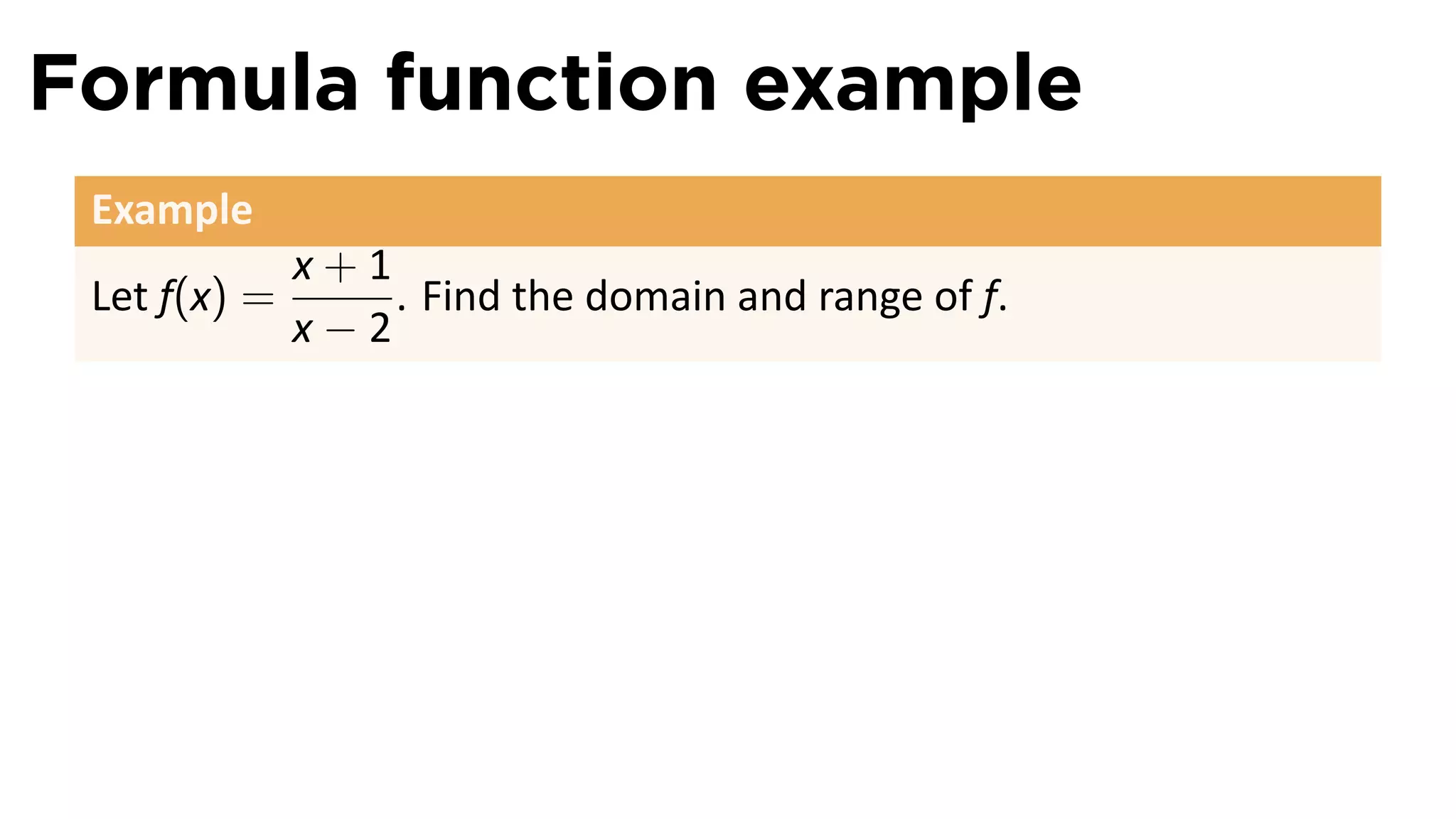 Formula function example

Example

Let $f(x) = \frac{x+1}{x-2}$. Find the domain and range of $f$.